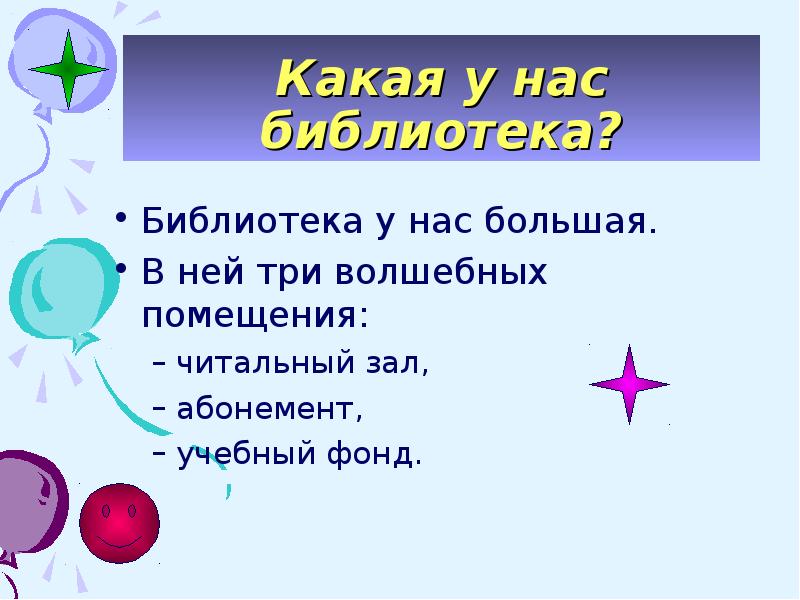 Какая у нас библиотека?

• Библиотека у нас большая.
• В ней три волшебных помещения:
– читальный зал,
– абонемент,
– учебный фонд.